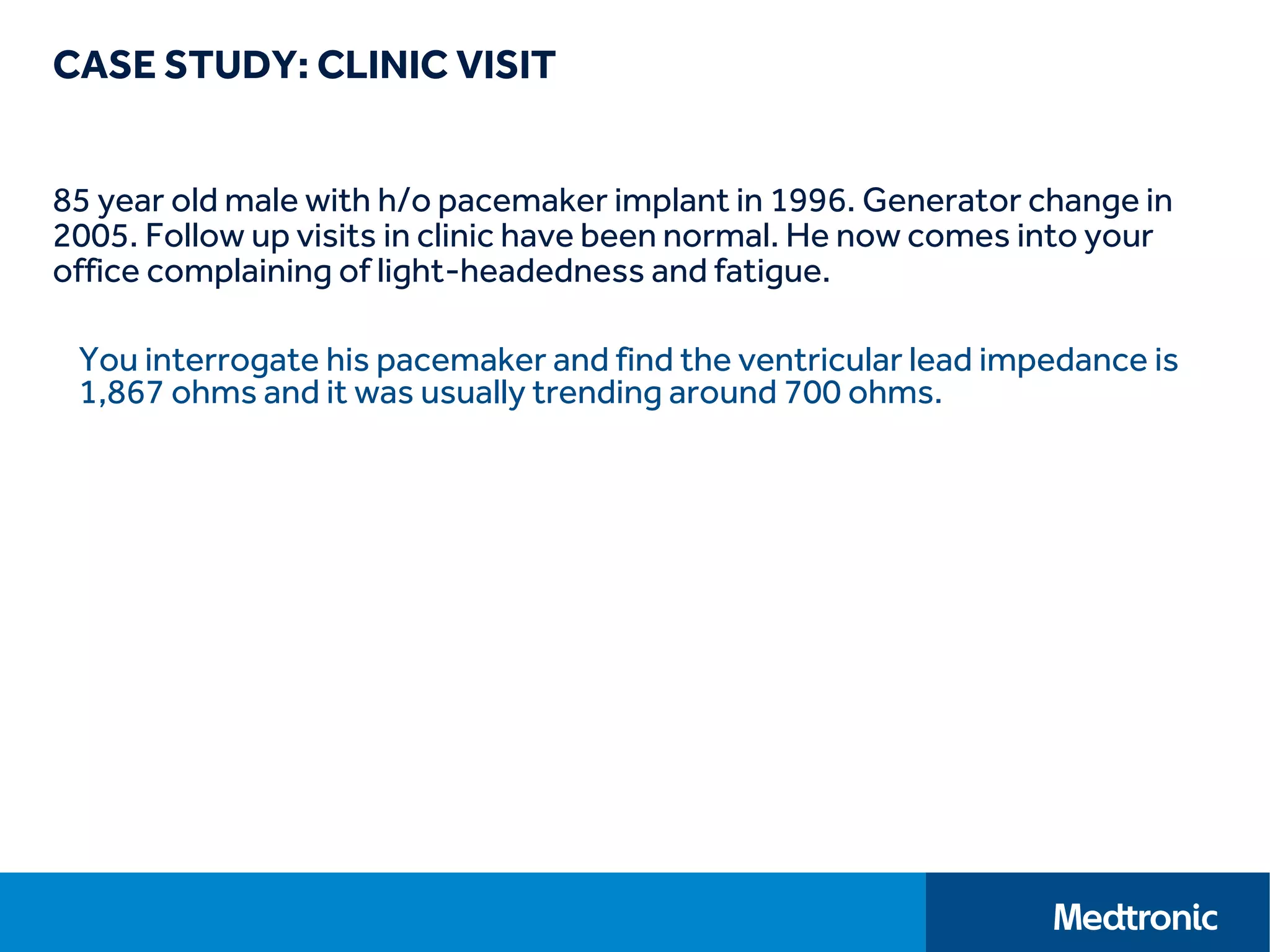 CASE STUDY: CLINIC VISIT

85 year old male with h/o pacemaker implant in 1996. Generator change in 2005. Follow up visits in clinic have been normal. He now comes into your office complaining of light-headedness and fatigue.

You interrogate his pacemaker and find the ventricular lead impedance is 1,867 ohms and it was usually trending around 700 ohms.

Medtronic